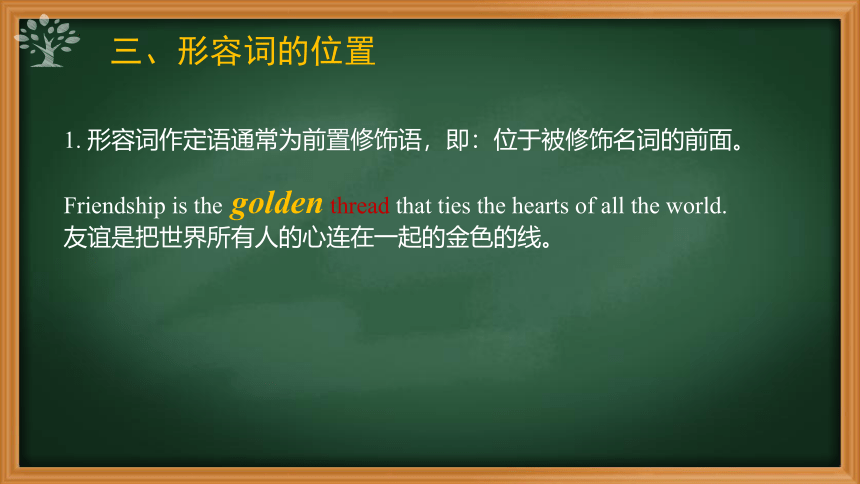 三、形容词的位置

1. 形容词作定语通常为前置修饰语，即：位于被修饰名词的前面。

Friendship is the golden thread that ties the hearts of all the world.
友谊是把世界所有人的心连在一起的金色的线。